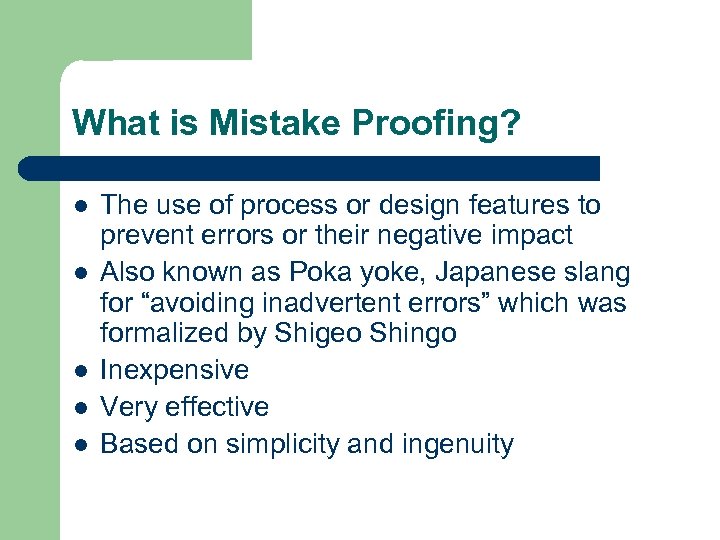 What is Mistake Proofing?

- The use of process or design features to prevent errors or their negative impact
- Also known as Poka yoke, Japanese slang for “avoiding inadvertent errors” which was formalized by Shigeo Shingo
- Inexpensive
- Very effective
- Based on simplicity and ingenuity